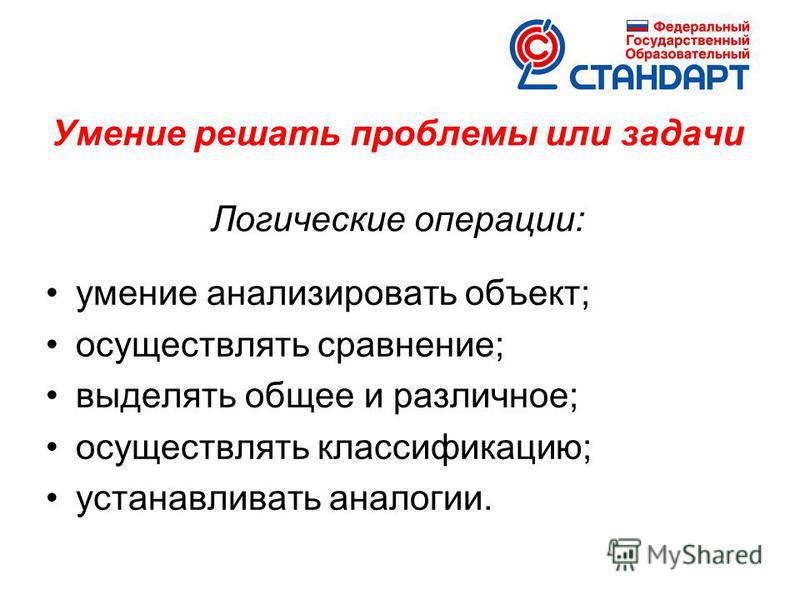 Федеральный
Государственный
Образовательный
СТАНДАРТ

Умение решать проблемы или задачи

Логические операции:

• умение анализировать объект;
• осуществлять сравнение;
• выделять общее и различное;
• осуществлять классификацию;
• устанавливать аналогии.

MyShared